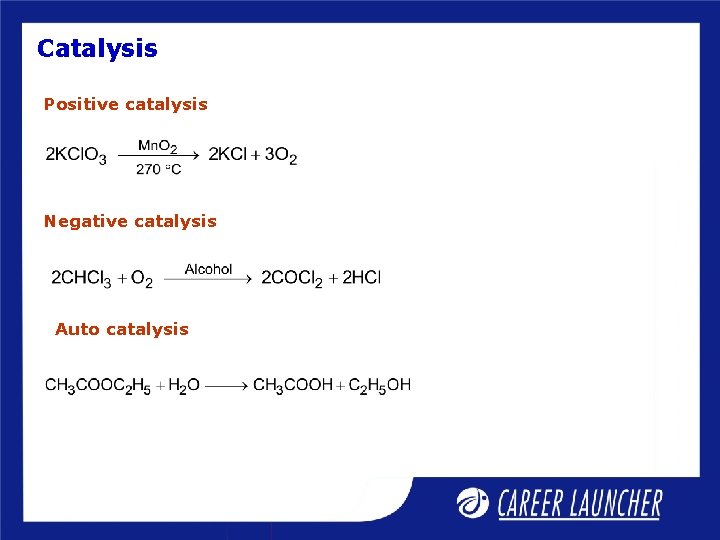 Catalysis

Positive catalysis

$2KClO_3 \xrightarrow[270\ ^{\circ}C]{MnO_2} 2KCl + 3O_2$

Negative catalysis

$2CHCl_3 + O_2 \xrightarrow{Alcohol} 2COCl_2 + 2HCl$

Auto catalysis

$CH_3COOC_2H_5 + H_2O \longrightarrow CH_3COOH + C_2H_5OH$

CAREER LAUNCHER